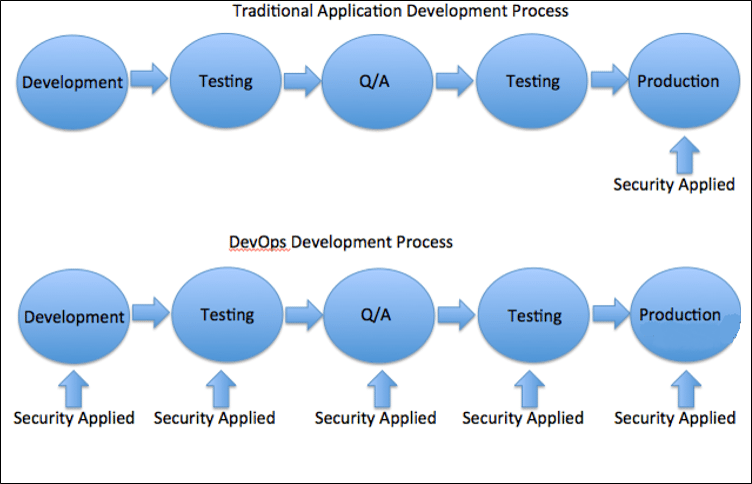 Traditional Application Development Process

Development

Testing

Q/A

Testing

Production

Security Applied

DevOps Development Process

Development

Testing

Q/A

Testing

Production

Security Applied

Security Applied

Security Applied

Security Applied

Security Applied